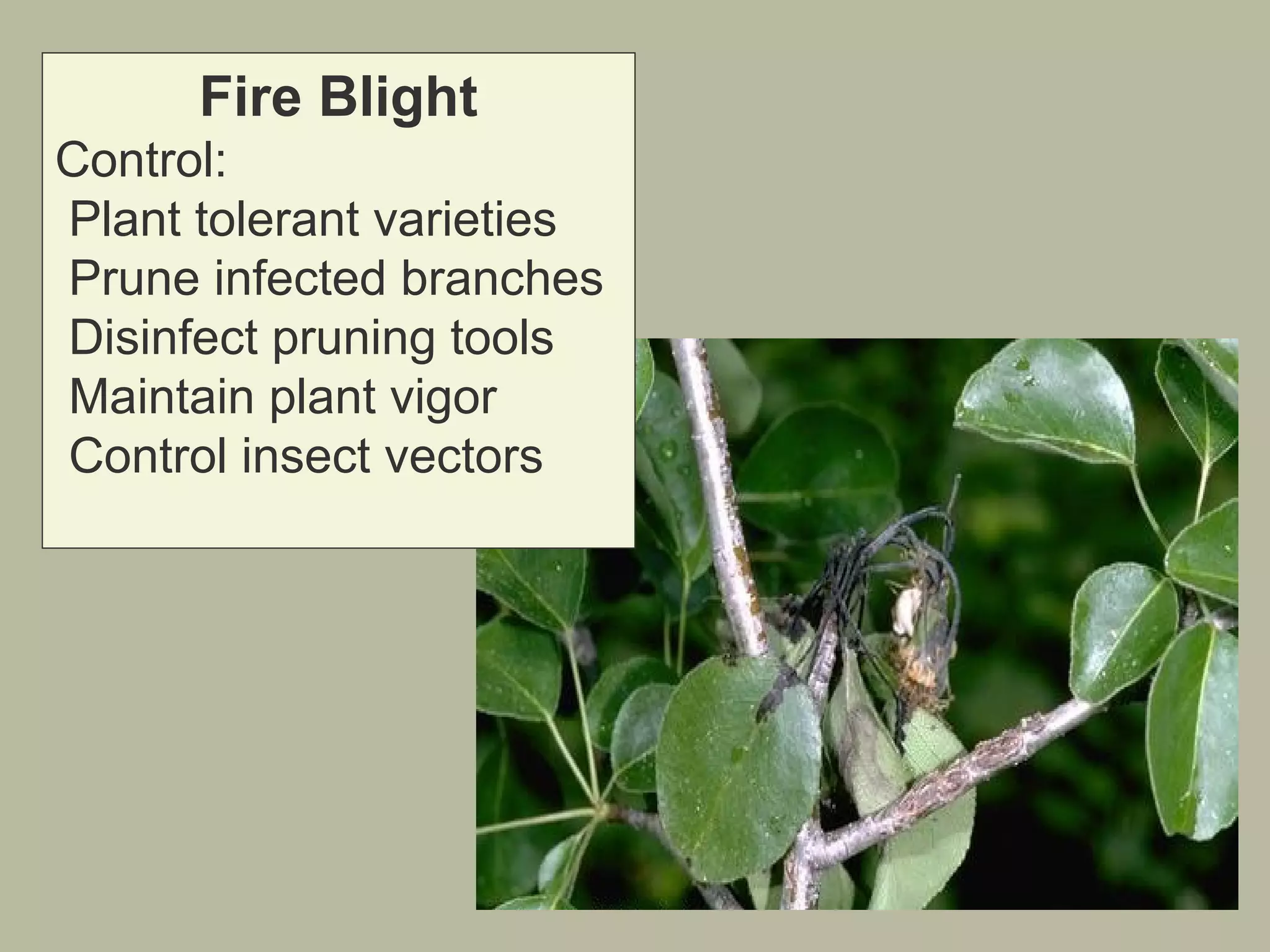 Fire Blight

Control:
Plant tolerant varieties
Prune infected branches
Disinfect pruning tools
Maintain plant vigor
Control insect vectors